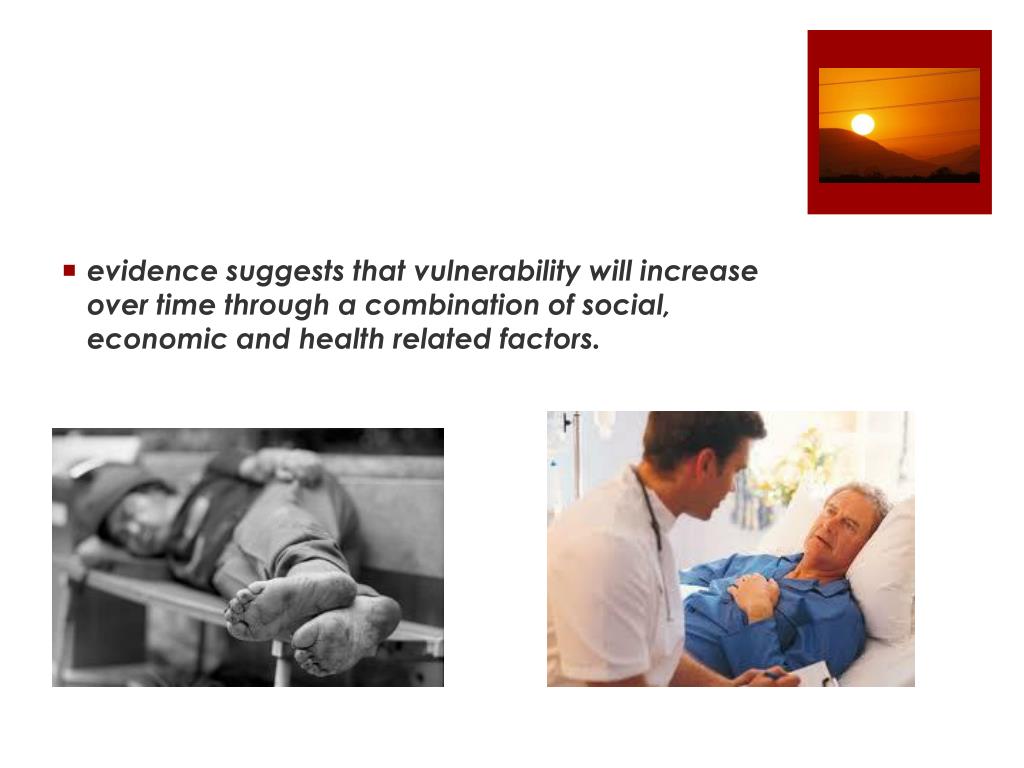 evidence suggests that vulnerability will increase over time through a combination of social, economic and health related factors.